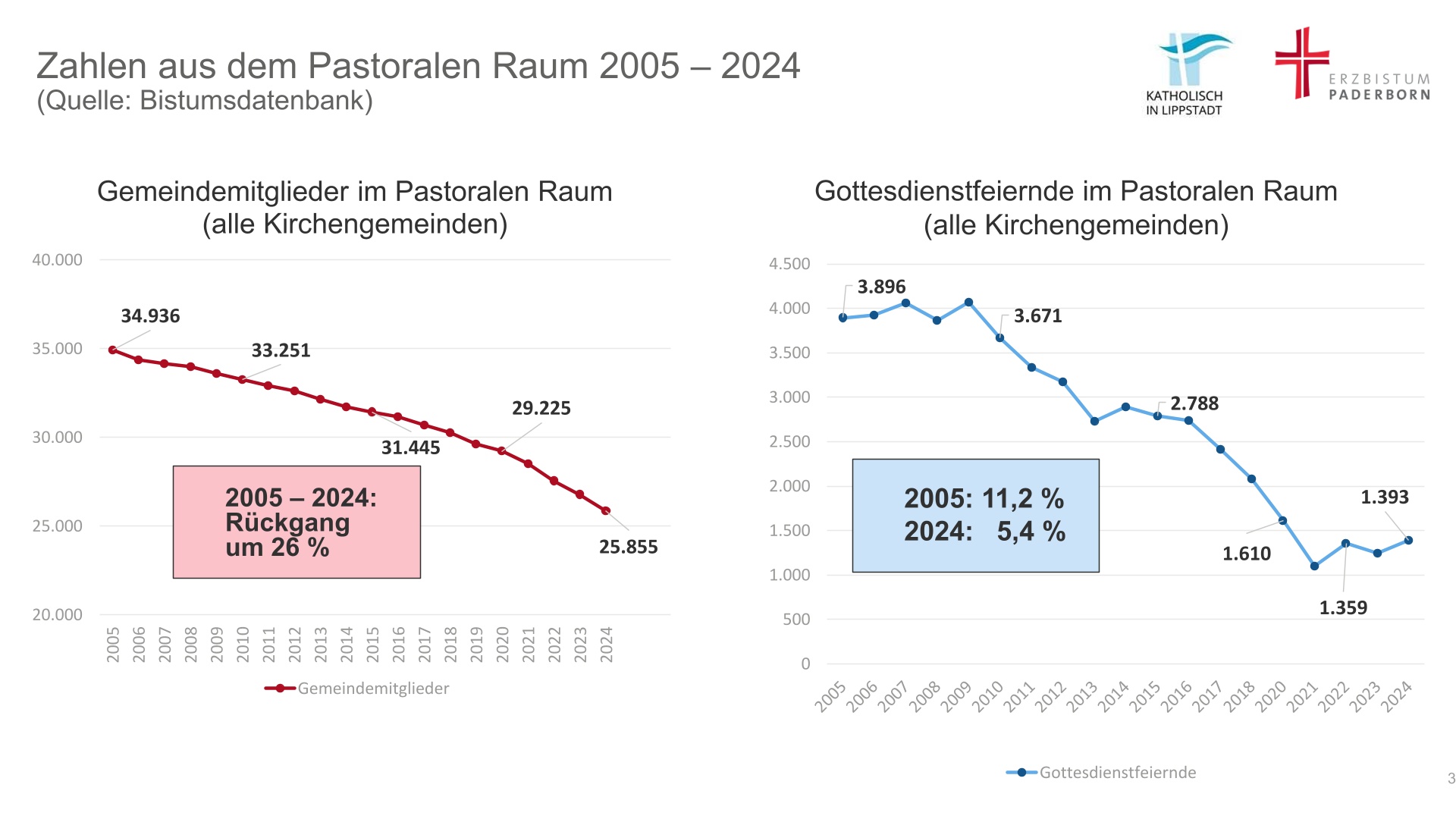 Zahlen aus dem Pastoralen Raum 2005 – 2024
(Quelle: Bistumsdatenbank)

KATHOLISCH IN LIPPSTADT

ERZBISTUM PADERBORN

Gemeindemitglieder im Pastoralen Raum (alle Kirchengemeinden)

40.000
35.000
30.000
25.000
20.000

34.936
33.251
31.445
29.225
25.855

2005 – 2024: Rückgang um 26 %

2005 2006 2007 2008 2009 2010 2011 2012 2013 2014 2015 2016 2017 2018 2019 2020 2021 2022 2023 2024

Gemeindemitglieder

Gottesdienstfeiernde im Pastoralen Raum (alle Kirchengemeinden)

4.500
4.000
3.500
3.000
2.500
2.000
1.500
1.000
500
0

3.896
3.671
2.788
1.610
1.359
1.393

2005: 11,2 %
2024: 5,4 %

2005 2006 2007 2008 2009 2010 2011 2012 2013 2014 2015 2016 2017 2018 2020 2021 2022 2023 2024

Gottesdienstfeiernde

3